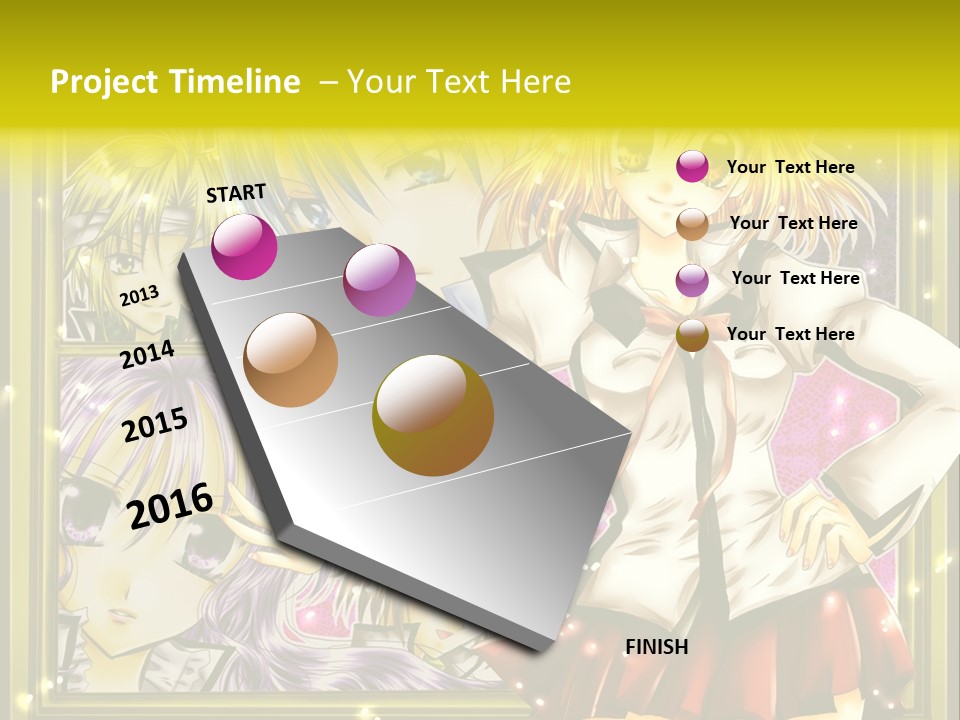 Project Timeline – Your Text Here

START

2013

2014

2015

2016

FINISH

Your Text Here

Your Text Here

Your Text Here

Your Text Here